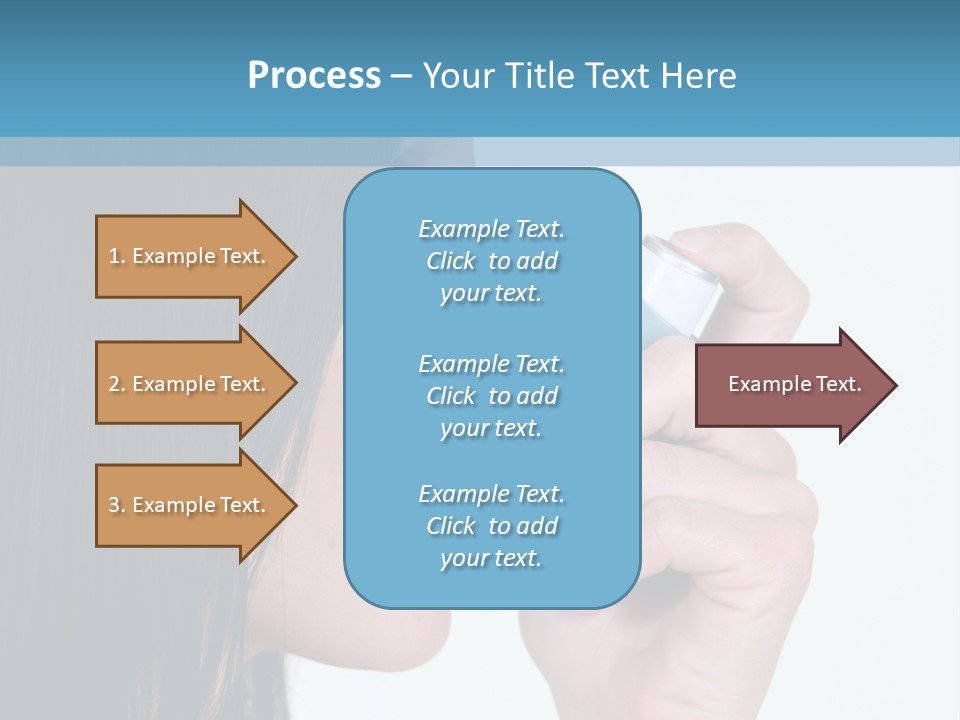 Process – Your Title Text Here

1. Example Text.

2. Example Text.

3. Example Text.

Example Text. Click to add your text.

Example Text. Click to add your text.

Example Text. Click to add your text.

Example Text.